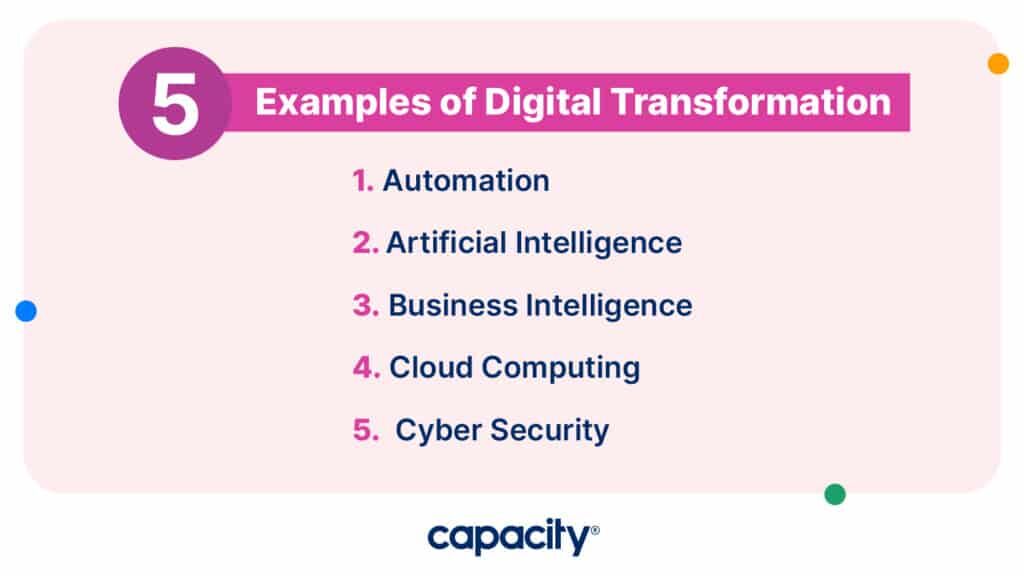 5 Examples of Digital Transformation

1. Automation

2. Artificial Intelligence

3. Business Intelligence

4. Cloud Computing

5. Cyber Security

capacity®